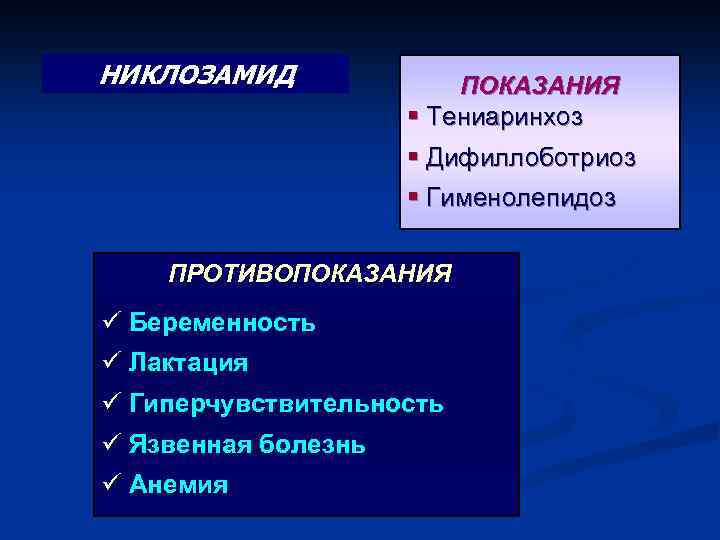 НИКЛОЗАМИД

ПОКАЗАНИЯ
▪ Тениаринхоз
▪ Дифиллоботриоз
▪ Гименолепидоз

ПРОТИВОПОКАЗАНИЯ
✓ Беременность
✓ Лактация
✓ Гиперчувствительность
✓ Язвенная болезнь
✓ Анемия